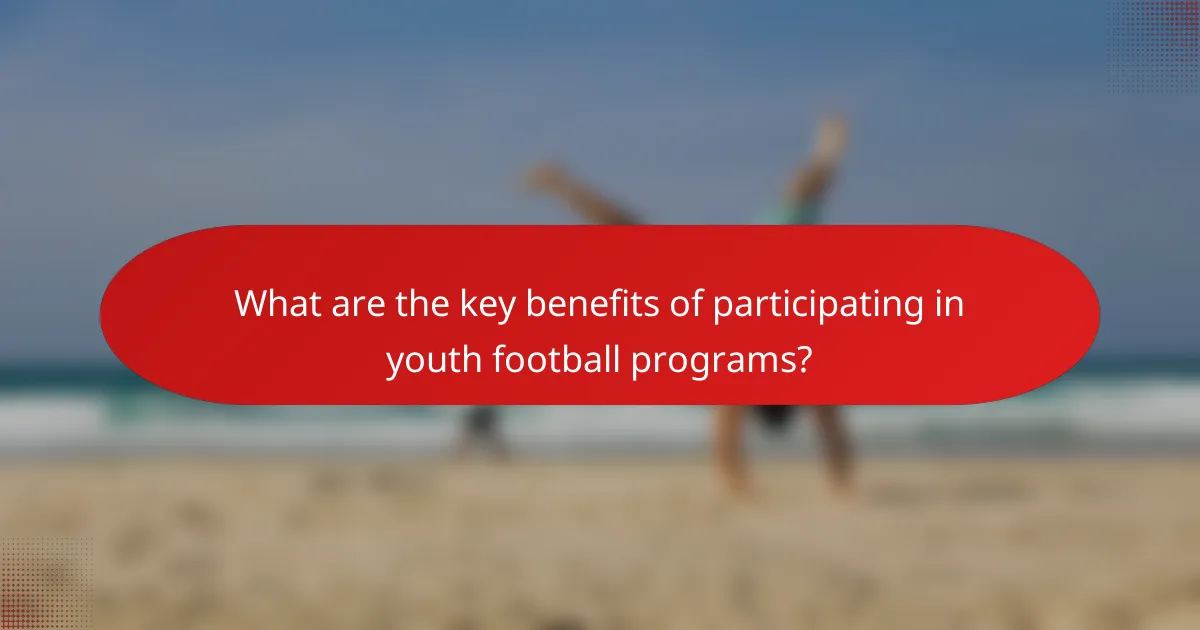 What are the key benefits of participating in youth football programs?